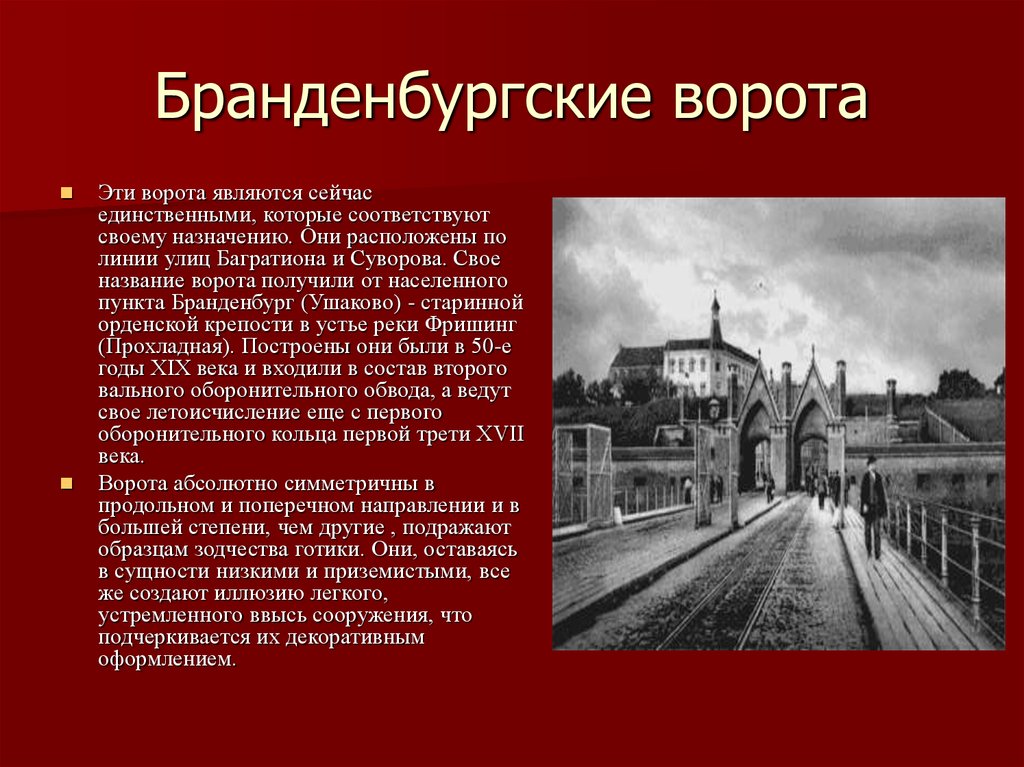 Бранденбургские ворота

Эти ворота являются сейчас единственными, которые соответствуют своему назначению. Они расположены по линии улиц Багратиона и Суворова. Свое название ворота получили от населенного пункта Бранденбург (Ушаково) - старинной орденской крепости в устье реки Фришинг (Прохладная). Построены они были в 50-е годы XIX века и входили в состав второго вального оборонительного обвода, а ведут свое летоисчисление еще с первого оборонительного кольца первой трети XVII века.

Ворота абсолютно симметричны в продольном и поперечном направлении и в большей степени, чем другие , подражают образцам зодчества готики. Они, оставаясь в сущности низкими и приземистыми, все же создают иллюзию легкого, устремленного ввысь сооружения, что подчеркивается их декоративным оформлением.